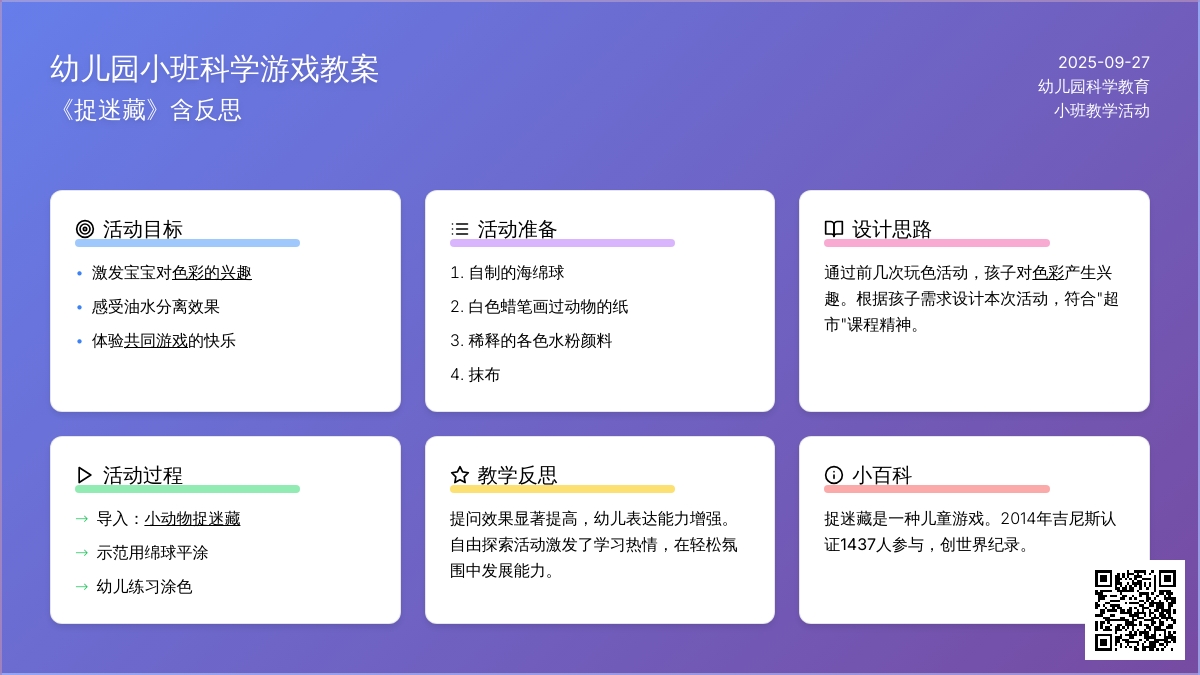 幼儿园小班科学游戏教案
《捉迷藏》含反思

2025-09-27
幼儿园科学教育
小班教学活动

活动目标

• 激发宝宝对色彩的兴趣
• 感受油水分离效果
• 体验共同游戏的快乐

活动准备

1. 自制的海绵球
2. 白色蜡笔画过动物的纸
3. 稀释的各色水粉颜料
4. 抹布

设计思路

通过前几次玩色活动，孩子对色彩产生兴趣。根据孩子需求设计本次活动，符合"超市"课程精神。

活动过程

→ 导入：小动物捉迷藏
→ 示范用绵球平涂
→ 幼儿练习涂色

教学反思

提问效果显著提高，幼儿表达能力增强。自由探索活动激发了学习热情，在轻松氛围中发展能力。

小百科

捉迷藏是一种儿童游戏。2014年吉尼斯认证1437人参与，创世界纪录。